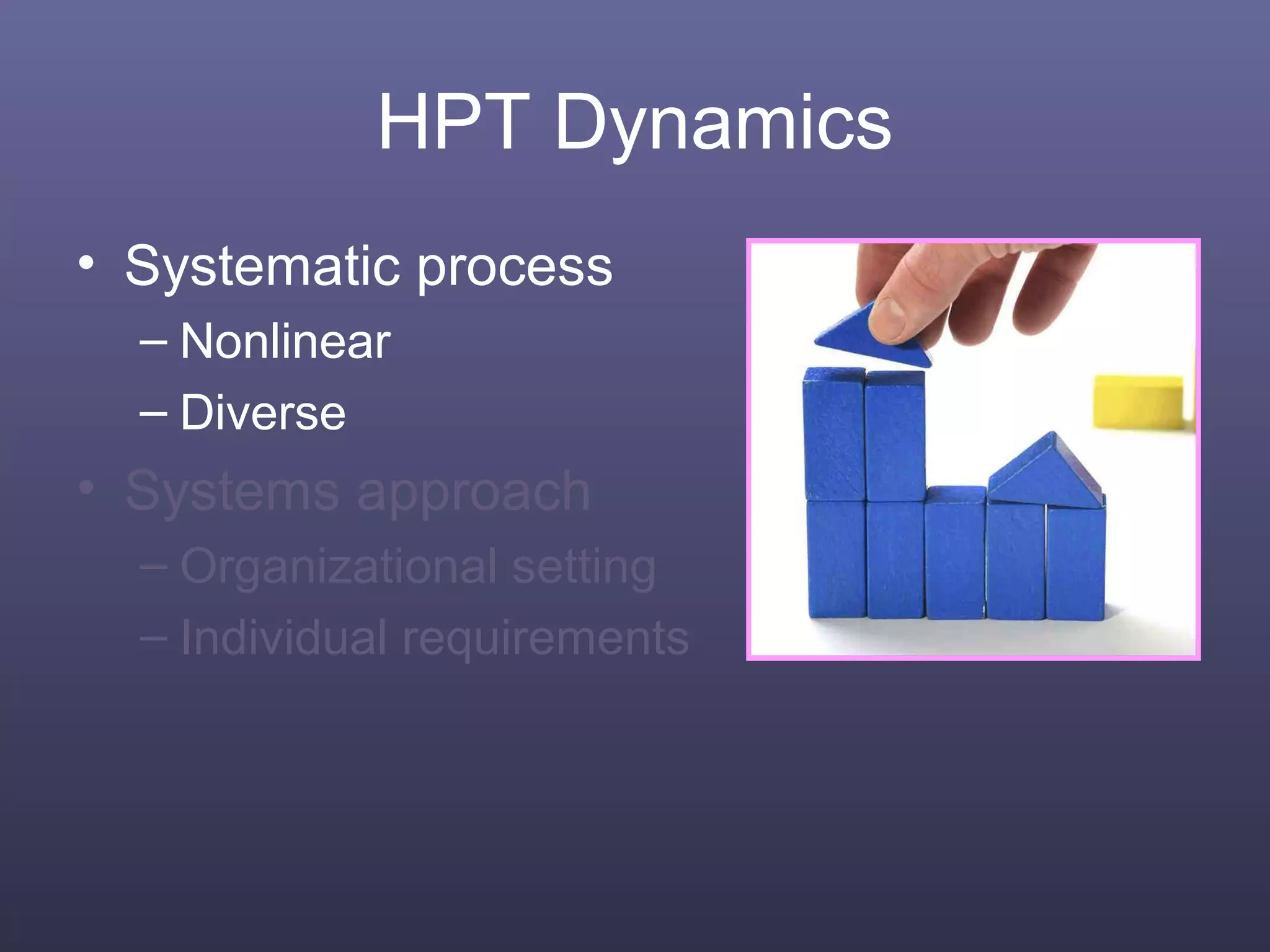 HPT Dynamics

• Systematic process
– Nonlinear
– Diverse
• Systems approach
– Organizational setting
– Individual requirements